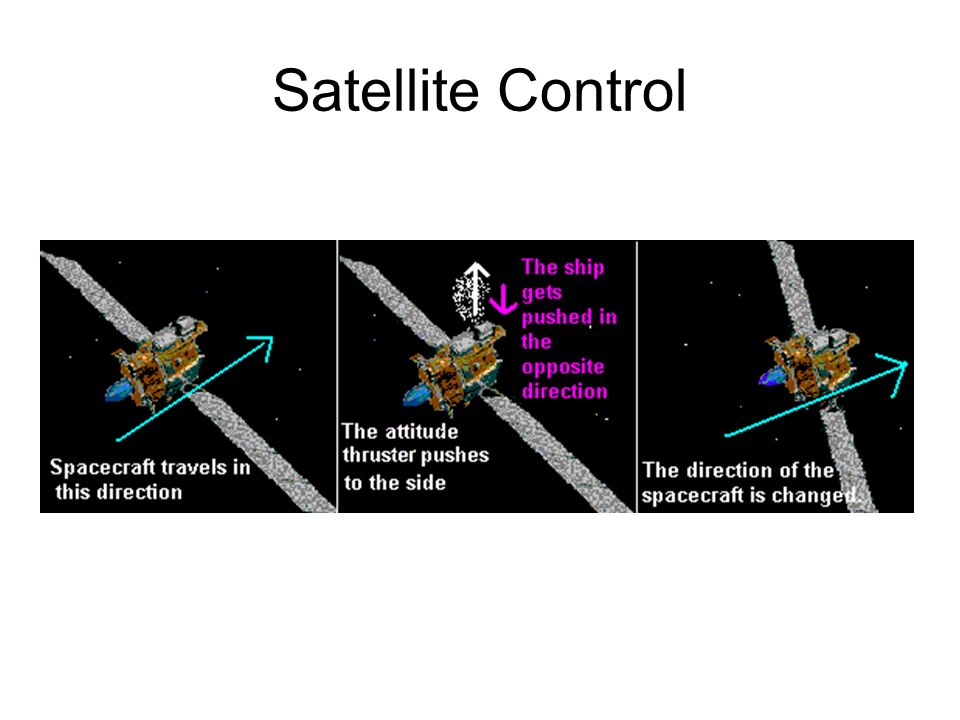 Satellite Control

Spacecraft travels in this direction

The ship gets pushed in the opposite direction

The attitude thruster pushes to the side

The direction of the spacecraft is changed.